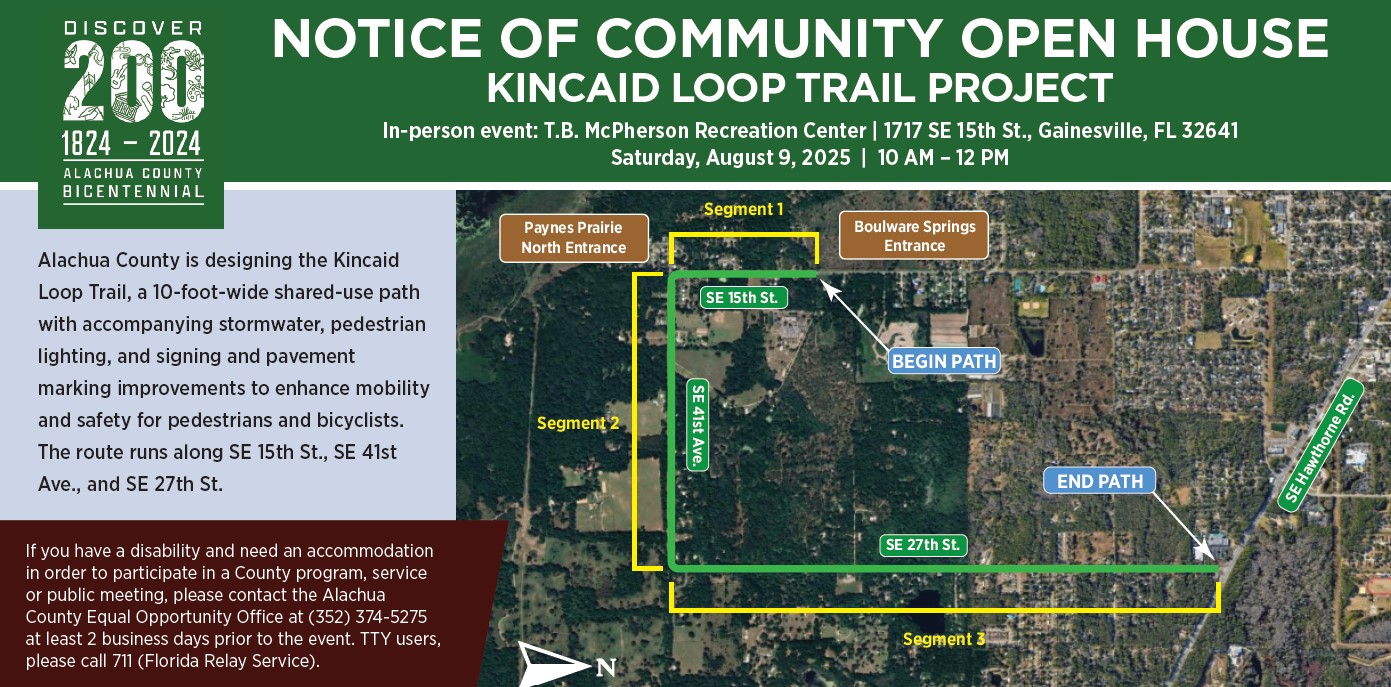 DISCOVER
200
1824 – 2024
ALACHUA COUNTY
BICENTENNIAL

NOTICE OF COMMUNITY OPEN HOUSE
KINCAID LOOP TRAIL PROJECT
In-person event: T.B. McPherson Recreation Center | 1717 SE 15th St., Gainesville, FL 32641
Saturday, August 9, 2025 | 10 AM – 12 PM

Alachua County is designing the Kincaid Loop Trail, a 10-foot-wide shared-use path with accompanying stormwater, pedestrian lighting, and signing and pavement marking improvements to enhance mobility and safety for pedestrians and bicyclists. The route runs along SE 15th St., SE 41st Ave., and SE 27th St.

If you have a disability and need an accommodation in order to participate in a County program, service or public meeting, please contact the Alachua County Equal Opportunity Office at (352) 374-5275 at least 2 business days prior to the event. TTY users, please call 711 (Florida Relay Service).

Paynes Prairie North Entrance
Segment 1
Boulware Springs Entrance
SE 15th St.
BEGIN PATH
Segment 2
SE 41st Ave.
END PATH
SE Hawthorne Rd.
SE 27th St.
Segment 3
N